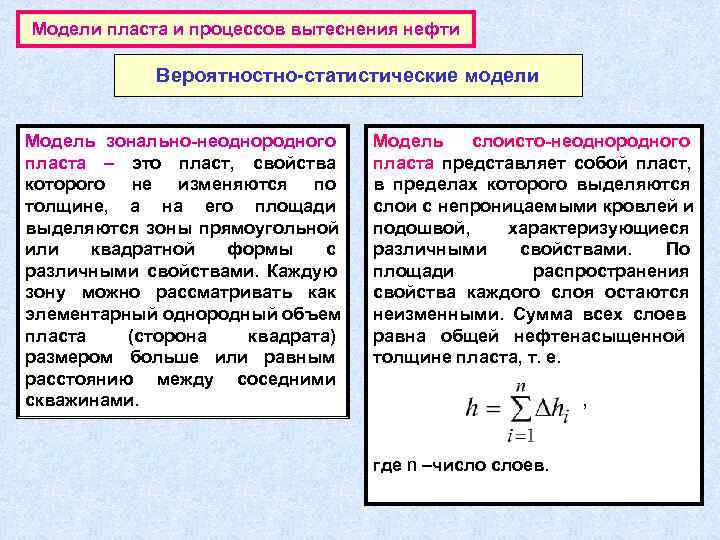 Модели пласта и процессов вытеснения нефти

Вероятностно-статистические модели

Модель зонально-неоднородного пласта – это пласт, свойства которого не изменяются по толщине, а на его площади выделяются зоны прямоугольной или квадратной формы с различными свойствами. Каждую зону можно рассматривать как элементарный однородный объем пласта (сторона квадрата) размером больше или равным расстоянию между соседними скважинами.

Модель слоисто-неоднородного пласта представляет собой пласт, в пределах которого выделяются слои с непроницаемыми кровлей и подошвой, характеризующиеся различными свойствами. По площади распространения свойства каждого слоя остаются неизменными. Сумма всех слоев равна общей нефтенасыщенной толщине пласта, т. е.

$h = \sum_{i=1}^{n} \Delta h_i$ ,

где n –число слоев.